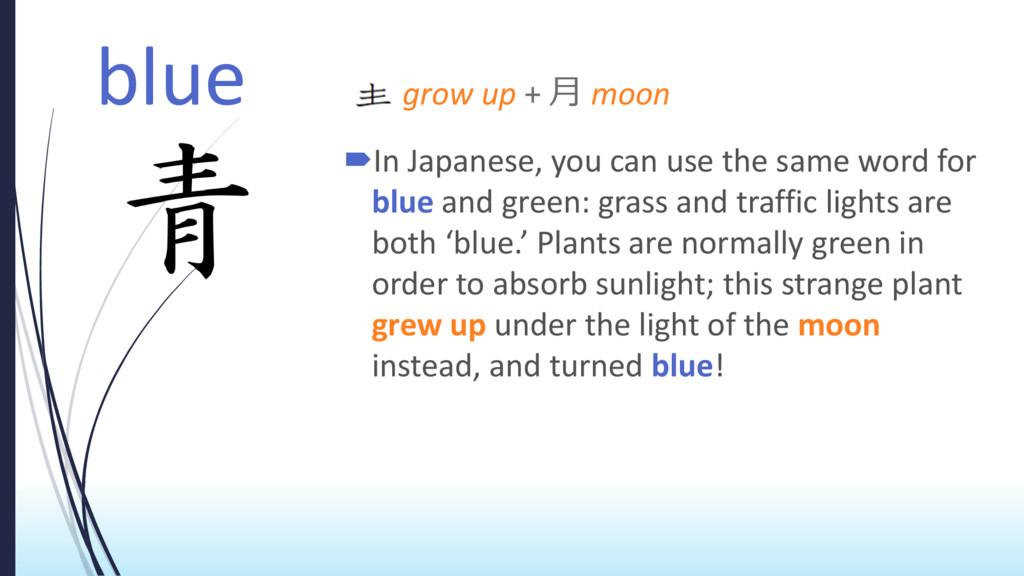 blue

青

龶 grow up + 月 moon

In Japanese, you can use the same word for blue and green: grass and traffic lights are both ‘blue.’ Plants are normally green in order to absorb sunlight; this strange plant grew up under the light of the moon instead, and turned blue!